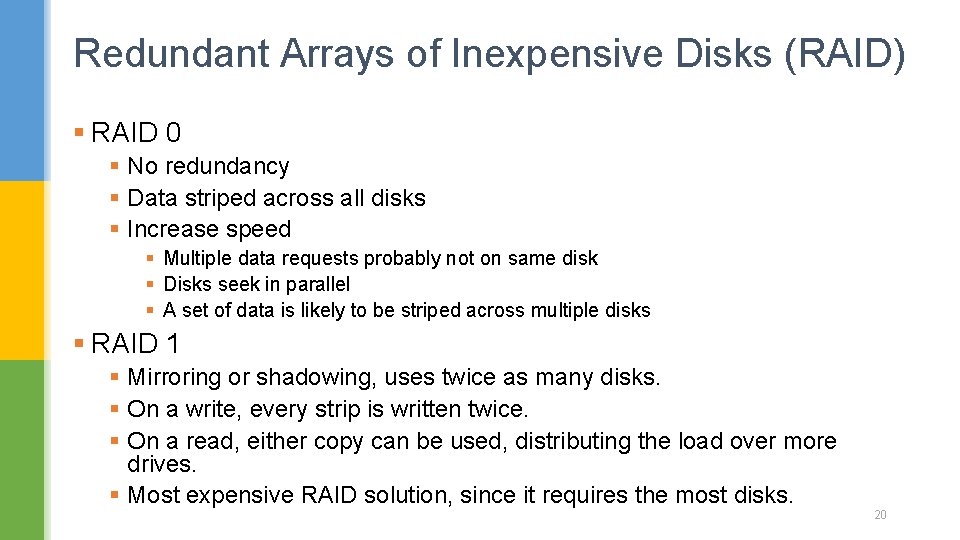 Redundant Arrays of Inexpensive Disks (RAID)

▪ RAID 0
▪ No redundancy
▪ Data striped across all disks
▪ Increase speed
▪ Multiple data requests probably not on same disk
▪ Disks seek in parallel
▪ A set of data is likely to be striped across multiple disks

▪ RAID 1
▪ Mirroring or shadowing, uses twice as many disks.
▪ On a write, every strip is written twice.
▪ On a read, either copy can be used, distributing the load over more drives.
▪ Most expensive RAID solution, since it requires the most disks.

20